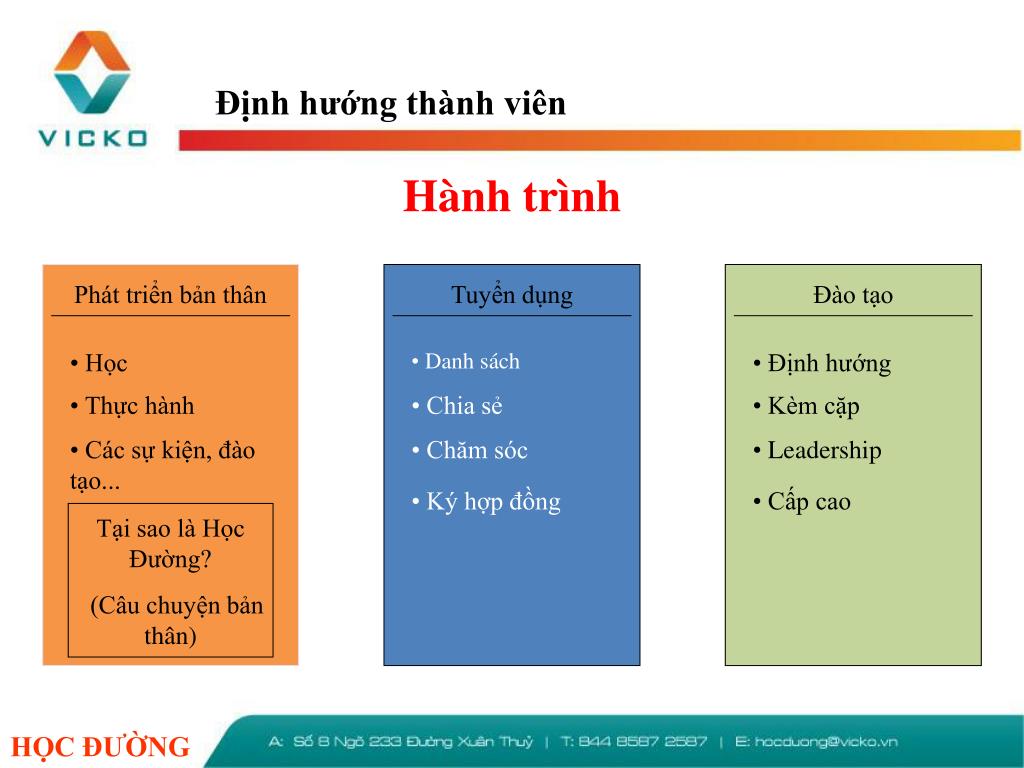 VICKO

Định hướng thành viên

Hành trình

Phát triển bản thân

• Học
• Thực hành
• Các sự kiện, đào tạo...

Tại sao là Học Đường?
(Câu chuyện bản thân)

Tuyển dụng

• Danh sách
• Chia sẻ
• Chăm sóc
• Ký hợp đồng

Đào tạo

• Định hướng
• Kèm cặp
• Leadership
• Cấp cao

HỌC ĐƯỜNG

A: Số 8 Ngõ 233 Đường Xuân Thuỷ | T: 844 8587 2587 | E: hocduong@vicko.vn